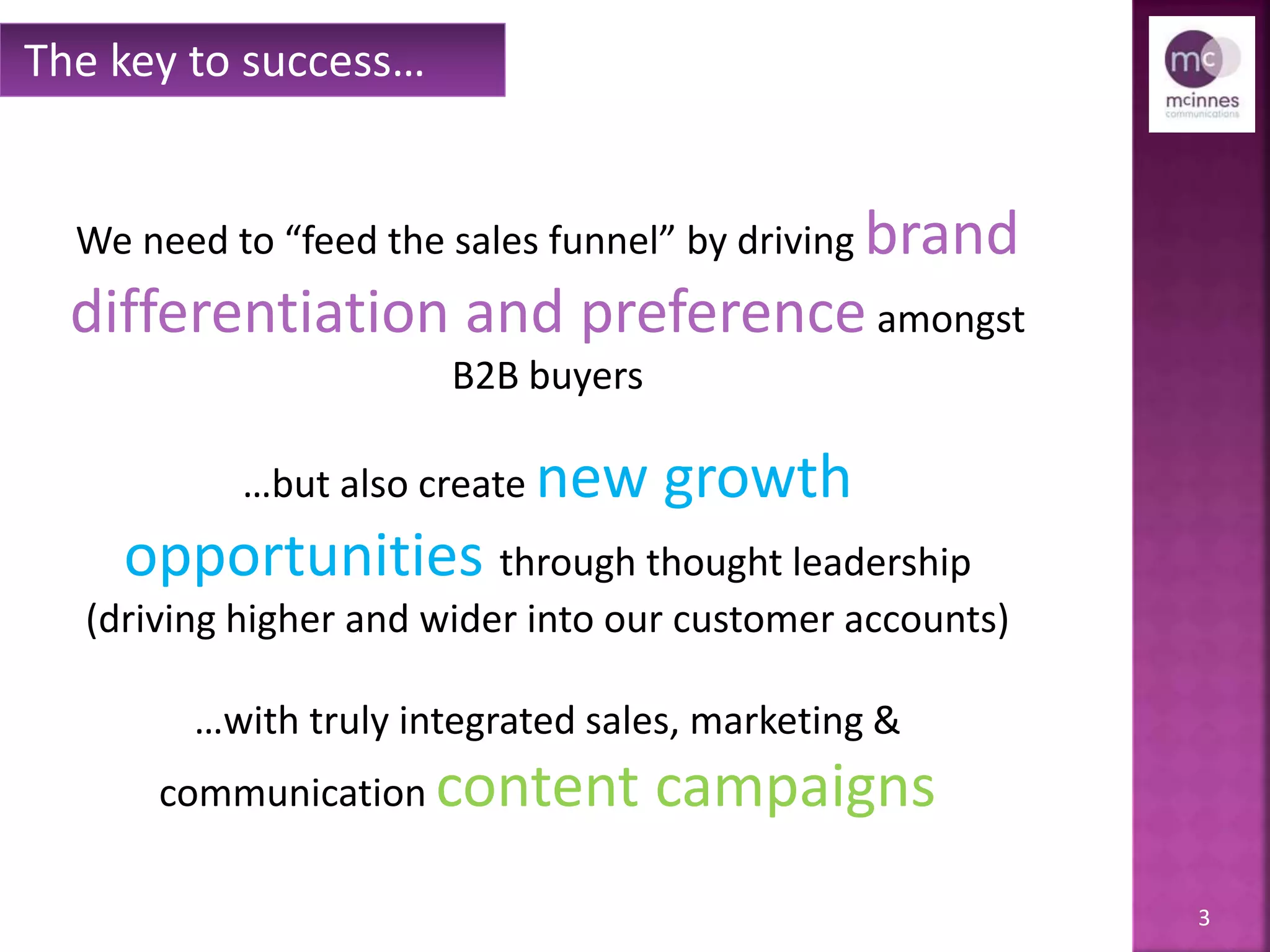 The key to success…

mc
mcinnes
communications

We need to “feed the sales funnel” by driving brand differentiation and preference amongst B2B buyers

…but also create new growth opportunities through thought leadership (driving higher and wider into our customer accounts)

…with truly integrated sales, marketing & communication content campaigns

3